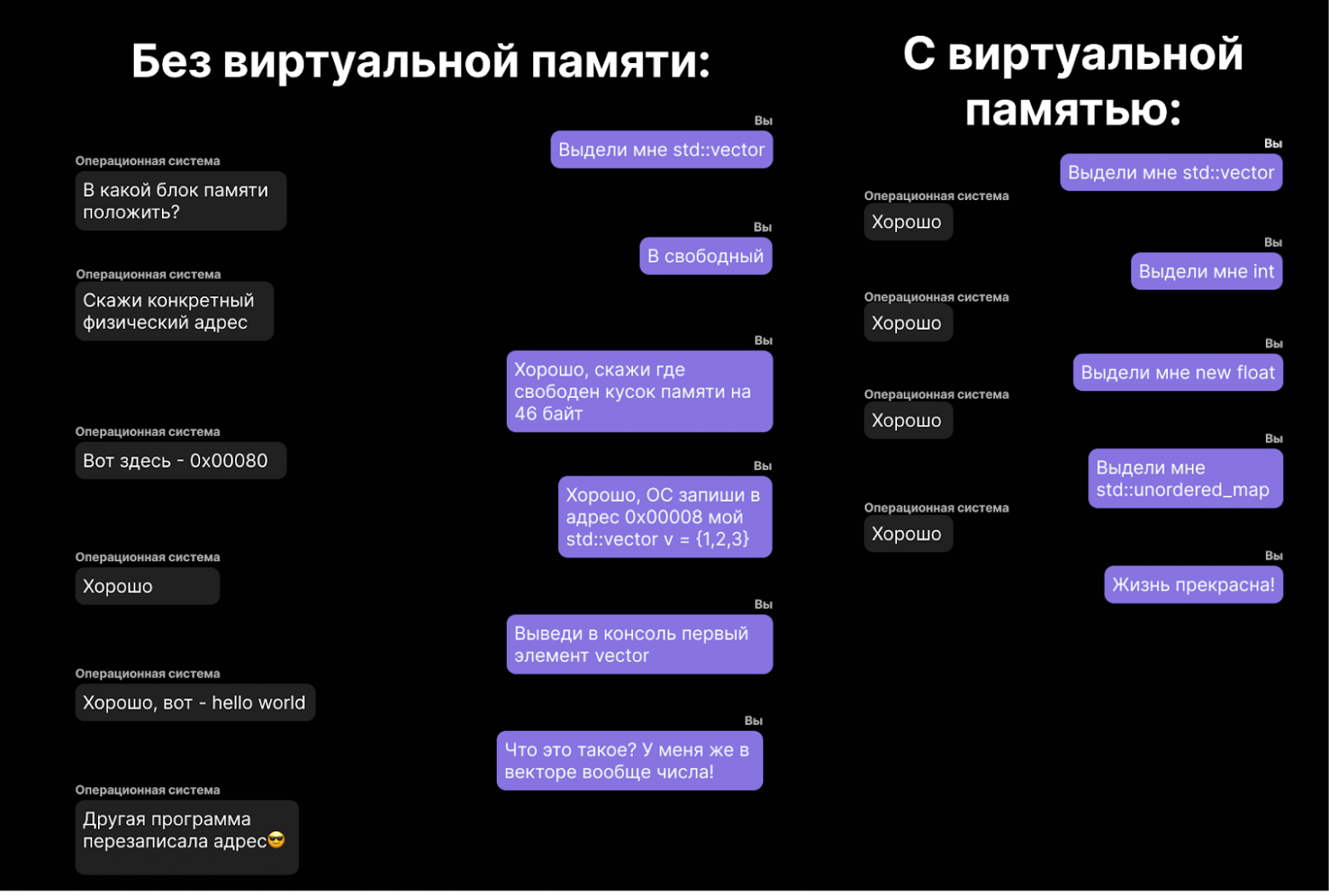 Без виртуальной памяти:

Вы
Выдели мне std::vector

Операционная система
В какой блок памяти положить?

Вы
В свободный

Операционная система
Скажи конкретный физический адрес

Вы
Хорошо, скажи где свободен кусок памяти на 46 байт

Операционная система
Вот здесь - 0x00080

Вы
Хорошо, ОС запиши в адрес 0x00008 мой std::vector v = {1,2,3}

Операционная система
Хорошо

Вы
Выведи в консоль первый элемент vector

Операционная система
Хорошо, вот - hello world

Вы
Что это такое? У меня же в векторе вообще числа!

Операционная система
Другая программа перезаписала адрес😎

С виртуальной памятью:

Вы
Выдели мне std::vector

Операционная система
Хорошо

Вы
Выдели мне int

Операционная система
Хорошо

Вы
Выдели мне new float

Операционная система
Хорошо

Вы
Выдели мне std::unordered_map

Операционная система
Хорошо

Вы
Жизнь прекрасна!